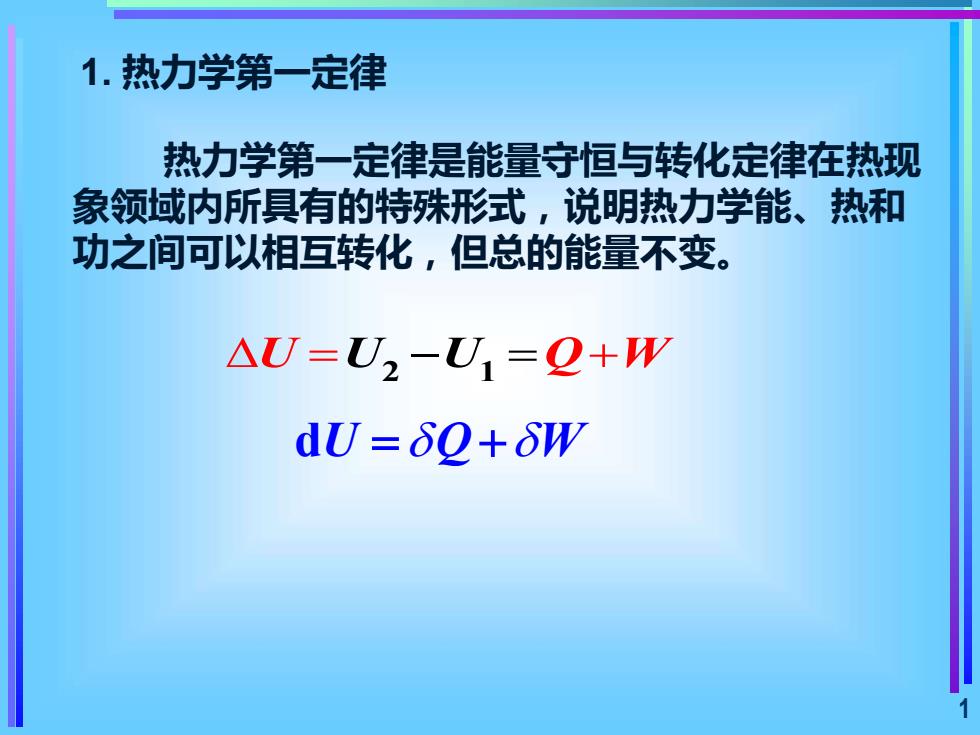 1. 热力学第一定律

热力学第一定律是能量守恒与转化定律在热现象领域内所具有的特殊形式，说明热力学能、热和功之间可以相互转化，但总的能量不变。

$\Delta U = U_2 - U_1 = Q + W$

$\mathrm{d}U = \delta Q + \delta W$

1